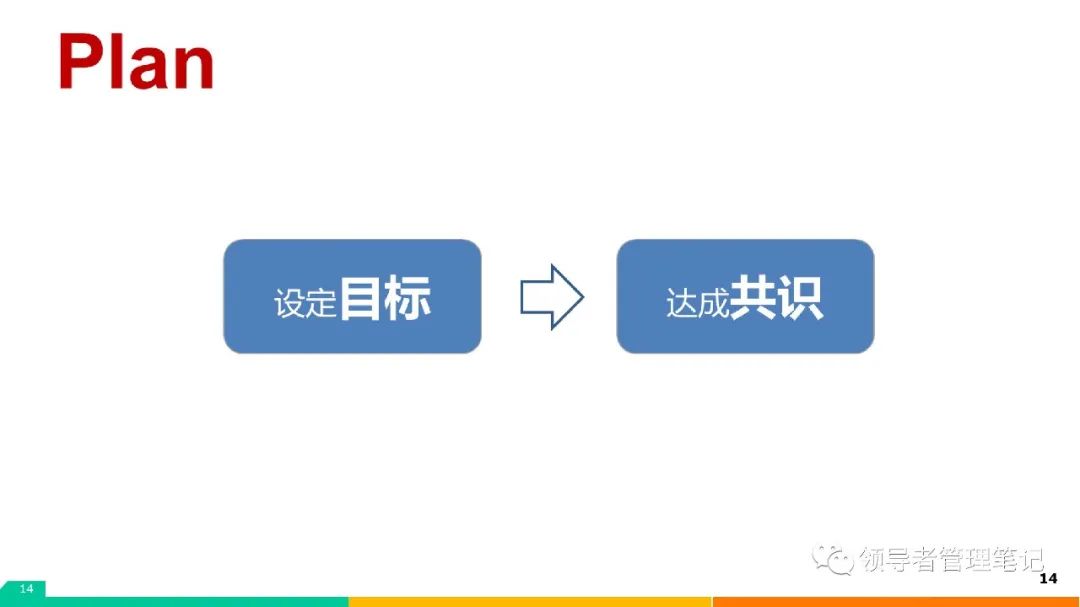 Plan

设定目标

达成共识

领导者管理笔记

14

14